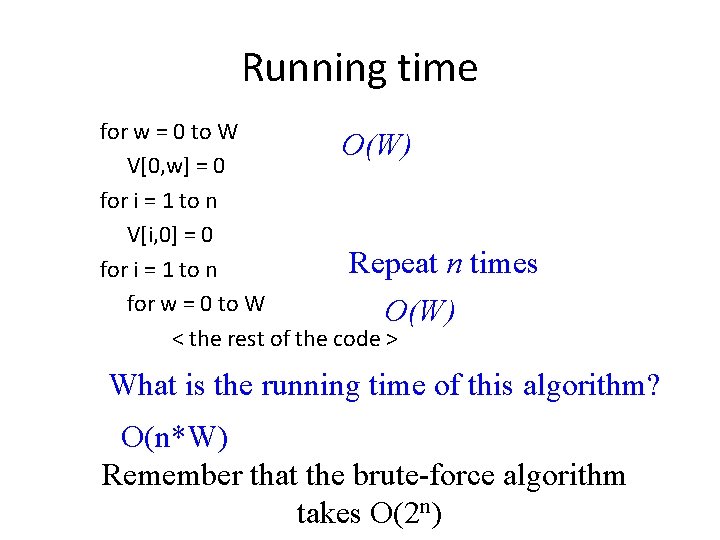 Running time

for w = 0 to W
V[0,w] = 0
for i = 1 to n
V[i,0] = 0
for i = 1 to n
for w = 0 to W
< the rest of the code >

$O(W)$

Repeat $n$ times

$O(W)$

What is the running time of this algorithm?

O(n*W)

Remember that the brute-force algorithm takes O($2^n$)